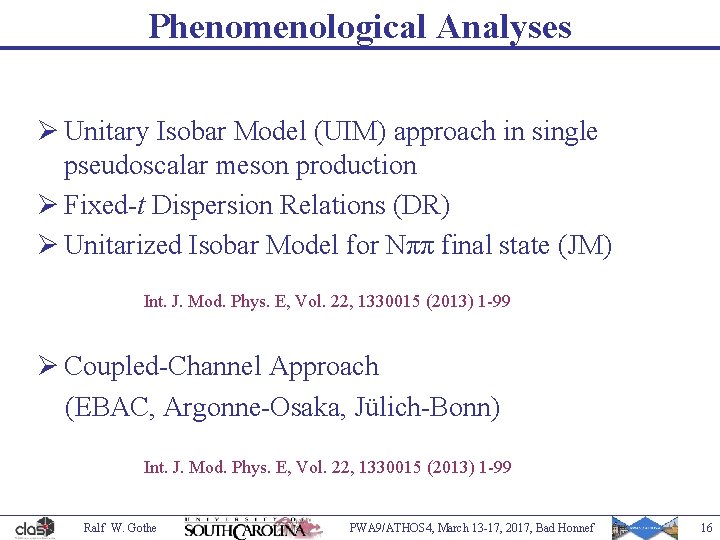 Phenomenological Analyses

➢ Unitary Isobar Model (UIM) approach in single pseudoscalar meson production

➢ Fixed-$t$ Dispersion Relations (DR)

➢ Unitarized Isobar Model for N$\pi\pi$ final state (JM)

Int. J. Mod. Phys. E, Vol. 22, 1330015 (2013) 1-99

➢ Coupled-Channel Approach (EBAC, Argonne-Osaka, Jülich-Bonn)

Int. J. Mod. Phys. E, Vol. 22, 1330015 (2013) 1-99

clas Ralf W. Gothe UNIVERSITY OF SOUTH CAROLINA PWA9/ATHOS4, March 13-17, 2017, Bad Honnef 16